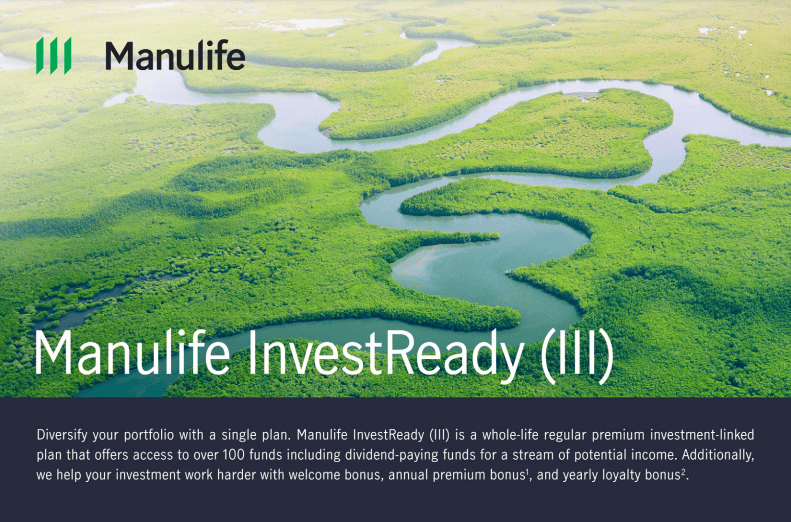 Manulife

Manulife InvestReady (III)

Diversify your portfolio with a single plan. Manulife InvestReady (III) is a whole-life regular premium investment-linked plan that offers access to over 100 funds including dividend-paying funds for a stream of potential income. Additionally, we help your investment work harder with welcome bonus, annual premium bonus$^1$, and yearly loyalty bonus$^2$.